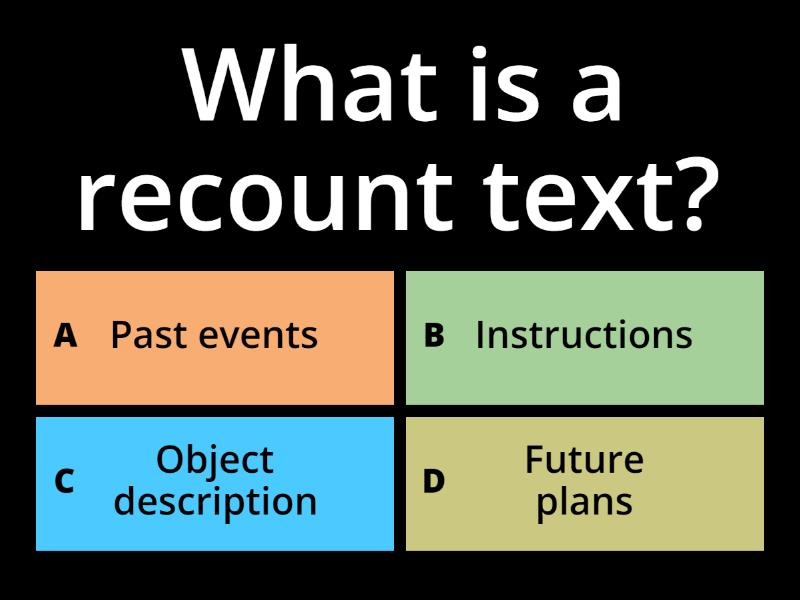 What is a recount text?

A Past events

B Instructions

C Object description

D Future plans